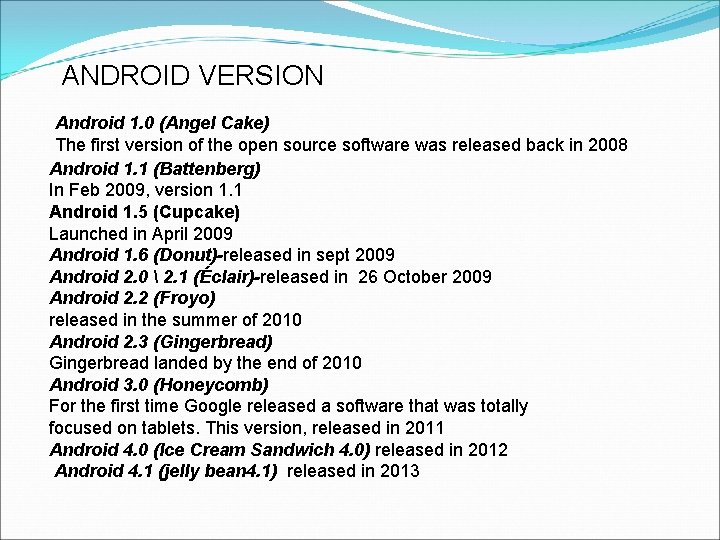 ANDROID VERSION

Android 1.0 (Angel Cake)
The first version of the open source software was released back in 2008
Android 1.1 (Battenberg)
In Feb 2009, version 1.1
Android 1.5 (Cupcake)
Launched in April 2009
Android 1.6 (Donut)-released in sept 2009
Android 2.0 \ 2.1 (Éclair)-released in 26 October 2009
Android 2.2 (Froyo)
released in the summer of 2010
Android 2.3 (Gingerbread)
Gingerbread landed by the end of 2010
Android 3.0 (Honeycomb)
For the first time Google released a software that was totally focused on tablets. This version, released in 2011
Android 4.0 (Ice Cream Sandwich 4.0) released in 2012
Android 4.1 (jelly bean4.1) released in 2013